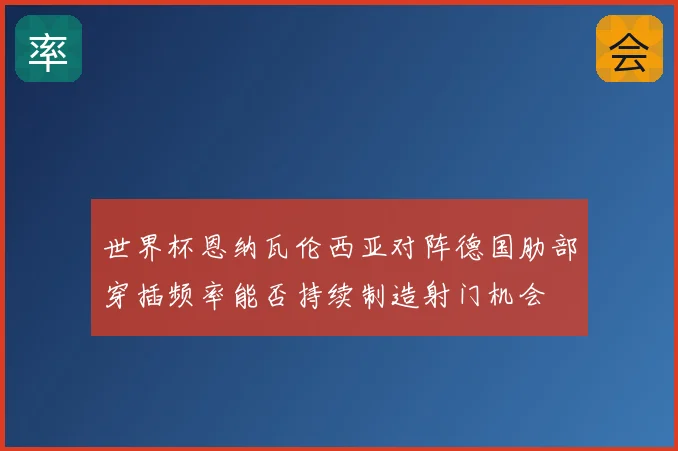 率

会

世界杯恩纳瓦伦西亚对阵德国肋部穿插频率能否持续制造射门机会